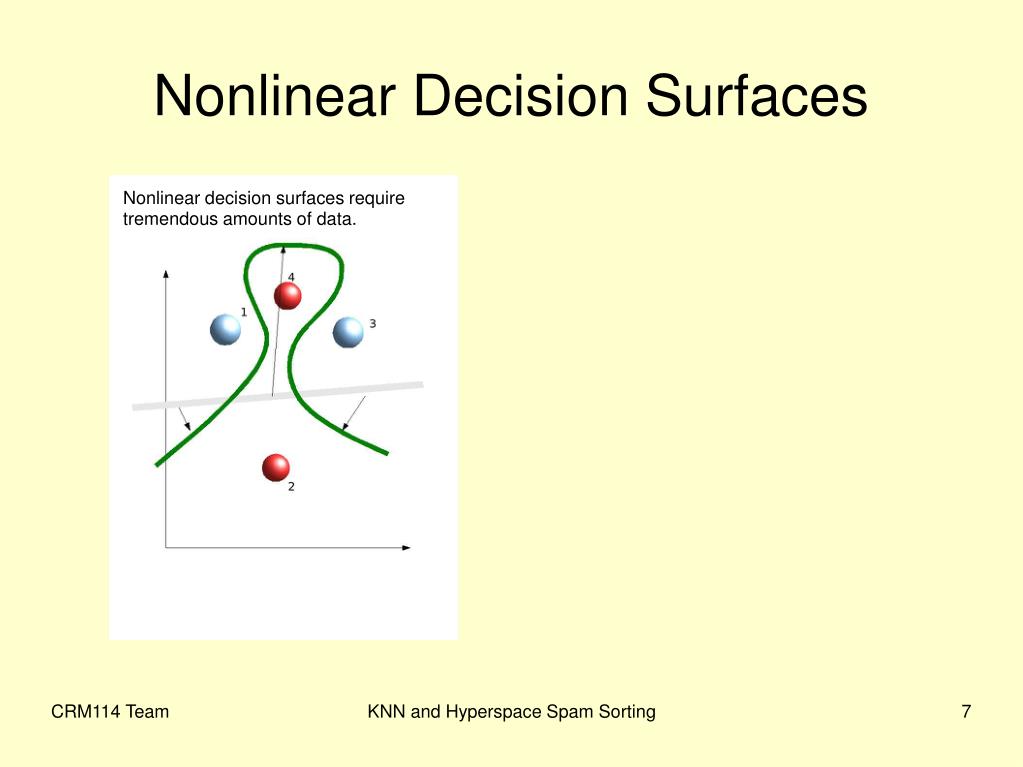 Nonlinear Decision Surfaces

Nonlinear decision surfaces require tremendous amounts of data.

4
1
3
2

CRM114 Team

KNN and Hyperspace Spam Sorting

7